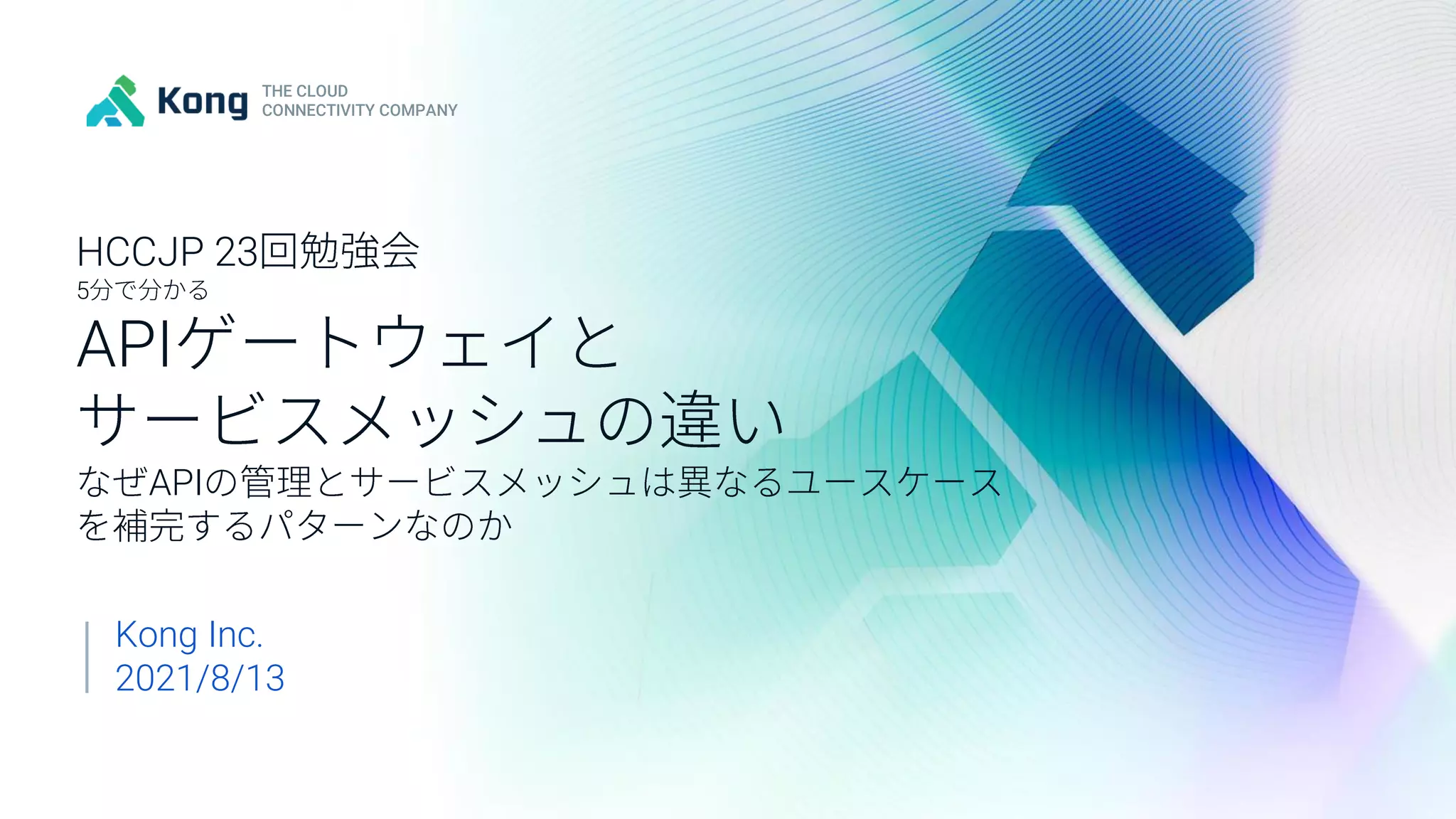 Kong THE CLOUD CONNECTIVITY COMPANY

HCCJP 23回勉強会
5分で分かる
APIゲートウェイと
サービスメッシュの違い
なぜAPIの管理とサービスメッシュは異なるユースケースを補完するパターンなのか

Kong Inc.
2021/8/13